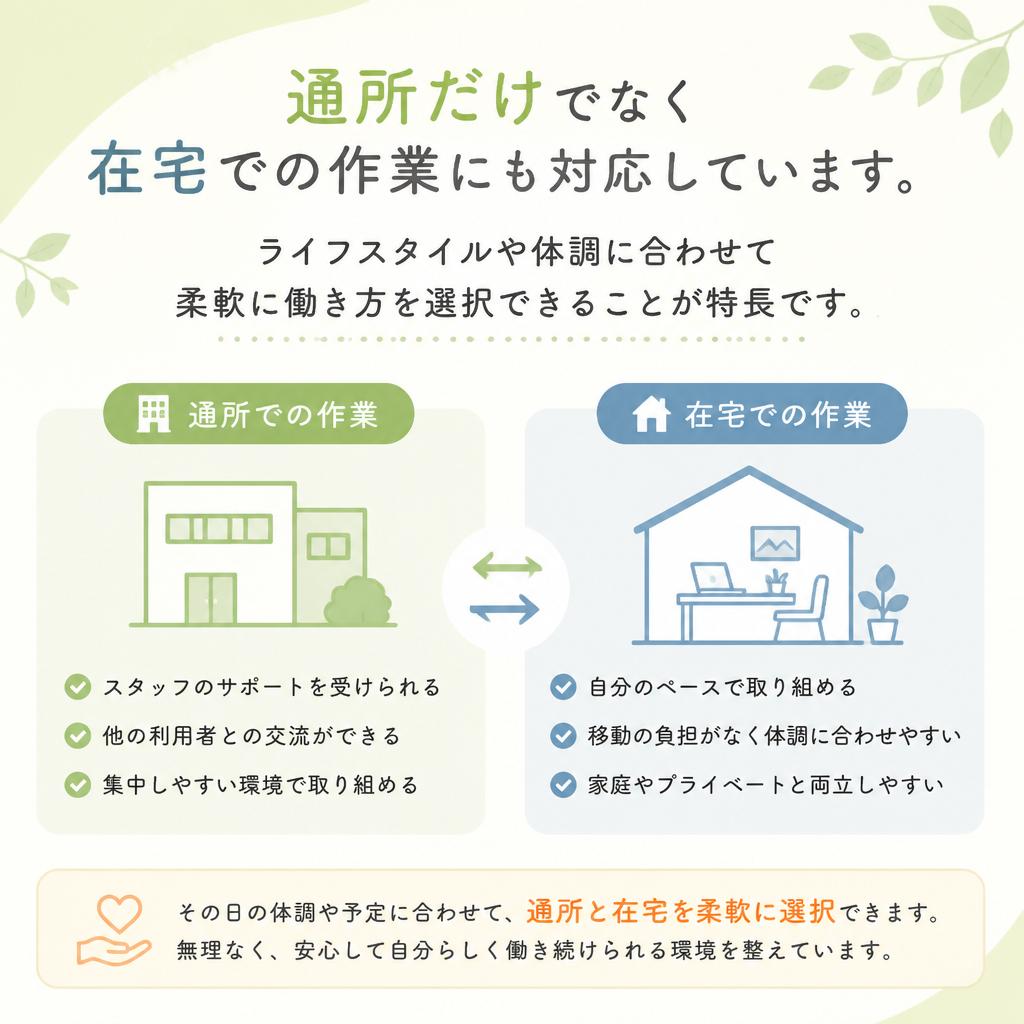 通所だけでなく
在宅での作業にも対応しています。

ライフスタイルや体調に合わせて
柔軟に働き方を選択できることが特長です。

通所での作業

スタッフのサポートを受けられる
他の利用者との交流ができる
集中しやすい環境で取り組める

在宅での作業

自分のペースで取り組める
移動の負担がなく体調に合わせやすい
家庭やプライベートと両立しやすい

その日の体調や予定に合わせて、通所と在宅を柔軟に選択できます。
無理なく、安心して自分らしく働き続けられる環境を整えています。